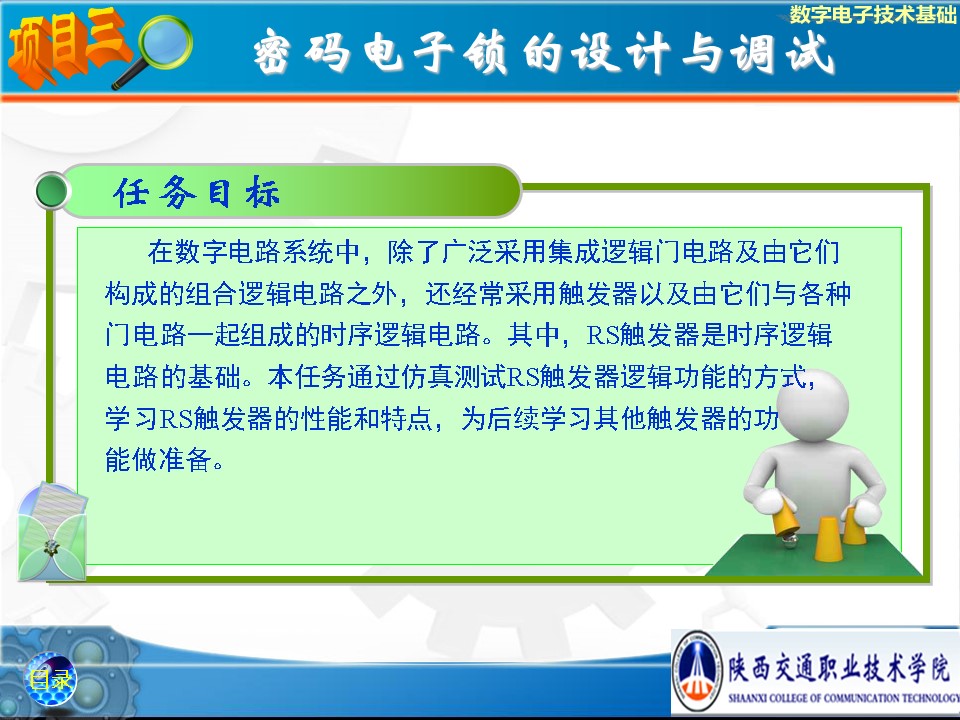 项目三

数字电子技术基础

密码电子锁的设计与调试

任务目标

在数字电路系统中，除了广泛采用集成逻辑门电路及由它们构成的组合逻辑电路之外，还经常采用触发器以及由它们与各种门电路一起组成的时序逻辑电路。其中，RS触发器是时序逻辑电路的基础。本任务通过仿真测试RS触发器逻辑功能的方式，学习RS触发器的性能和特点，为后续学习其他触发器的功能做准备。

目录

陕西交通职业技术学院
SHAANXI COLLEGE OF COMMUNICATION TECHNOLOGY